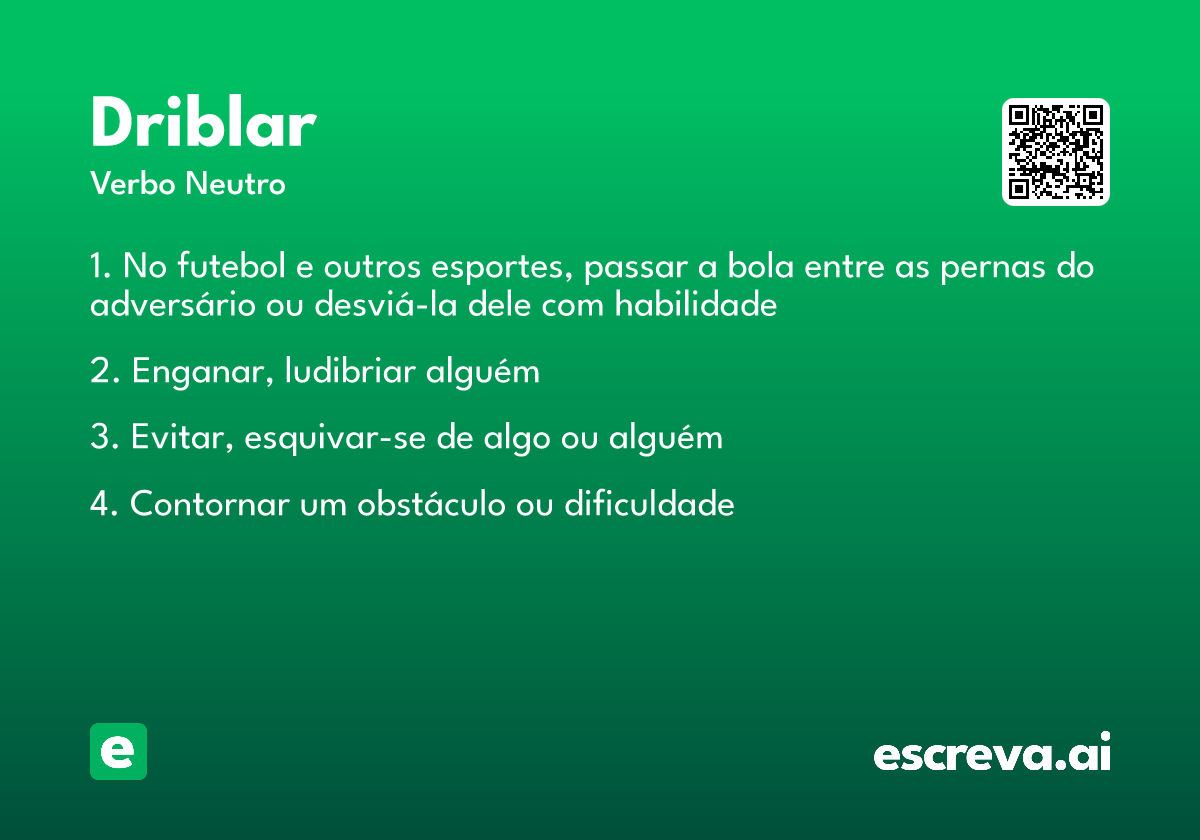 Driblar
Verbo Neutro

1. No futebol e outros esportes, passar a bola entre as pernas do adversário ou desviá-la dele com habilidade

2. Enganar, ludibriar alguém

3. Evitar, esquivar-se de algo ou alguém

4. Contornar um obstáculo ou dificuldade

e

escreva.ai